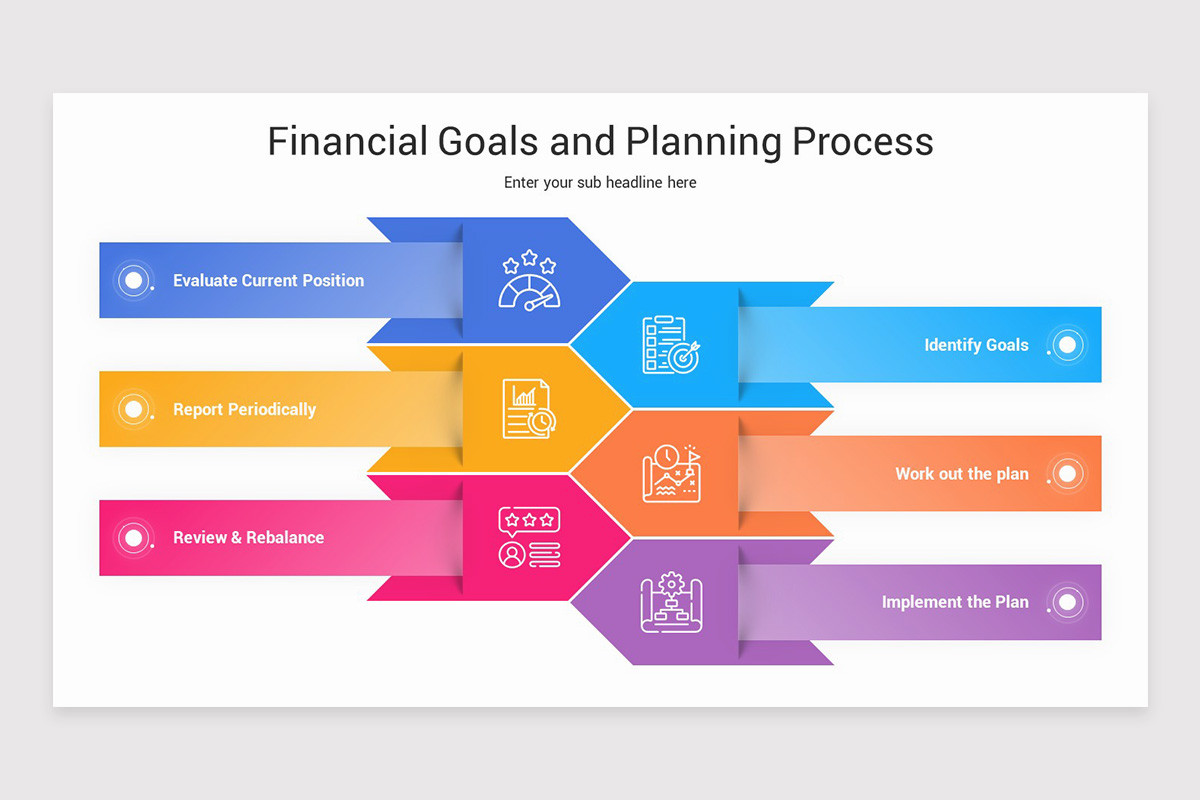 Financial Goals and Planning Process

Enter your sub headline here

Evaluate Current Position

Identify Goals

Report Periodically

Work out the plan

Review & Rebalance

Implement the Plan